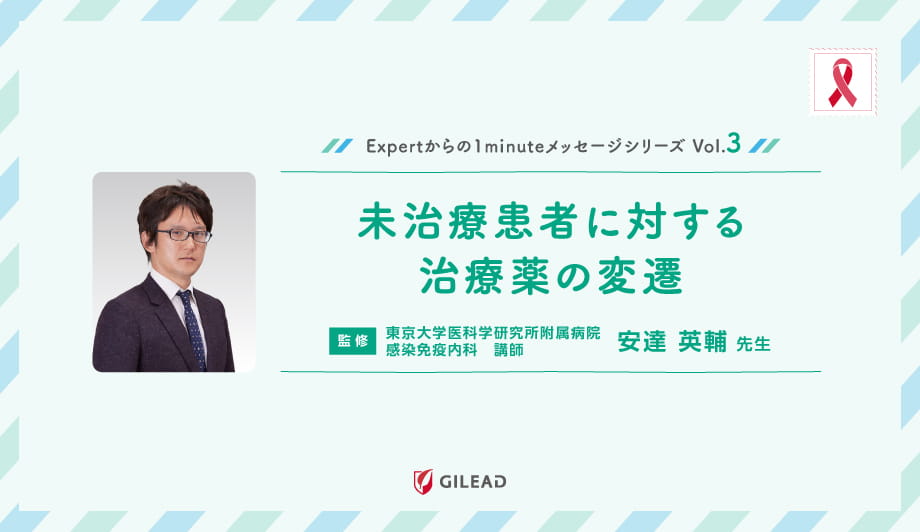 Expertからの1minuteメッセージシリーズ Vol.3

未治療患者に対する
治療薬の変遷

監修 東京大学医科学研究所附属病院
感染免疫内科　講師
安達 英輔 先生

GILEAD